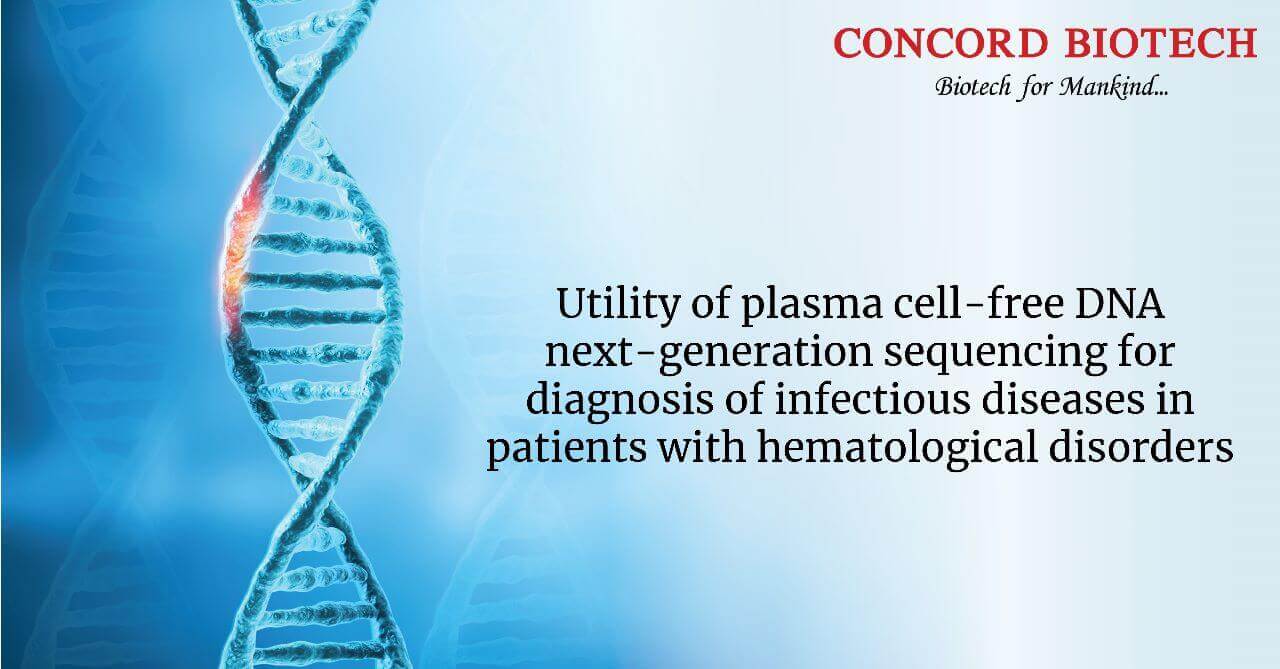 CONCORD BIOTECH
Biotech for Mankind...

Utility of plasma cell-free DNA next-generation sequencing for diagnosis of infectious diseases in patients with hematological disorders